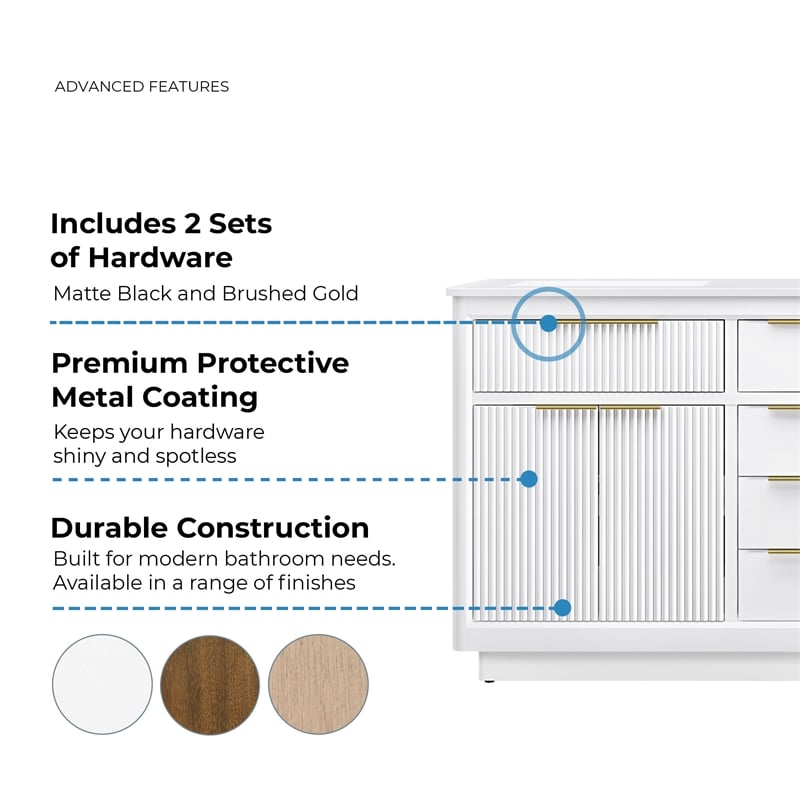 ADVANCED FEATURES

Includes 2 Sets of Hardware

Matte Black and Brushed Gold

Premium Protective Metal Coating

Keeps your hardware shiny and spotless

Durable Construction

Built for modern bathroom needs. Available in a range of finishes